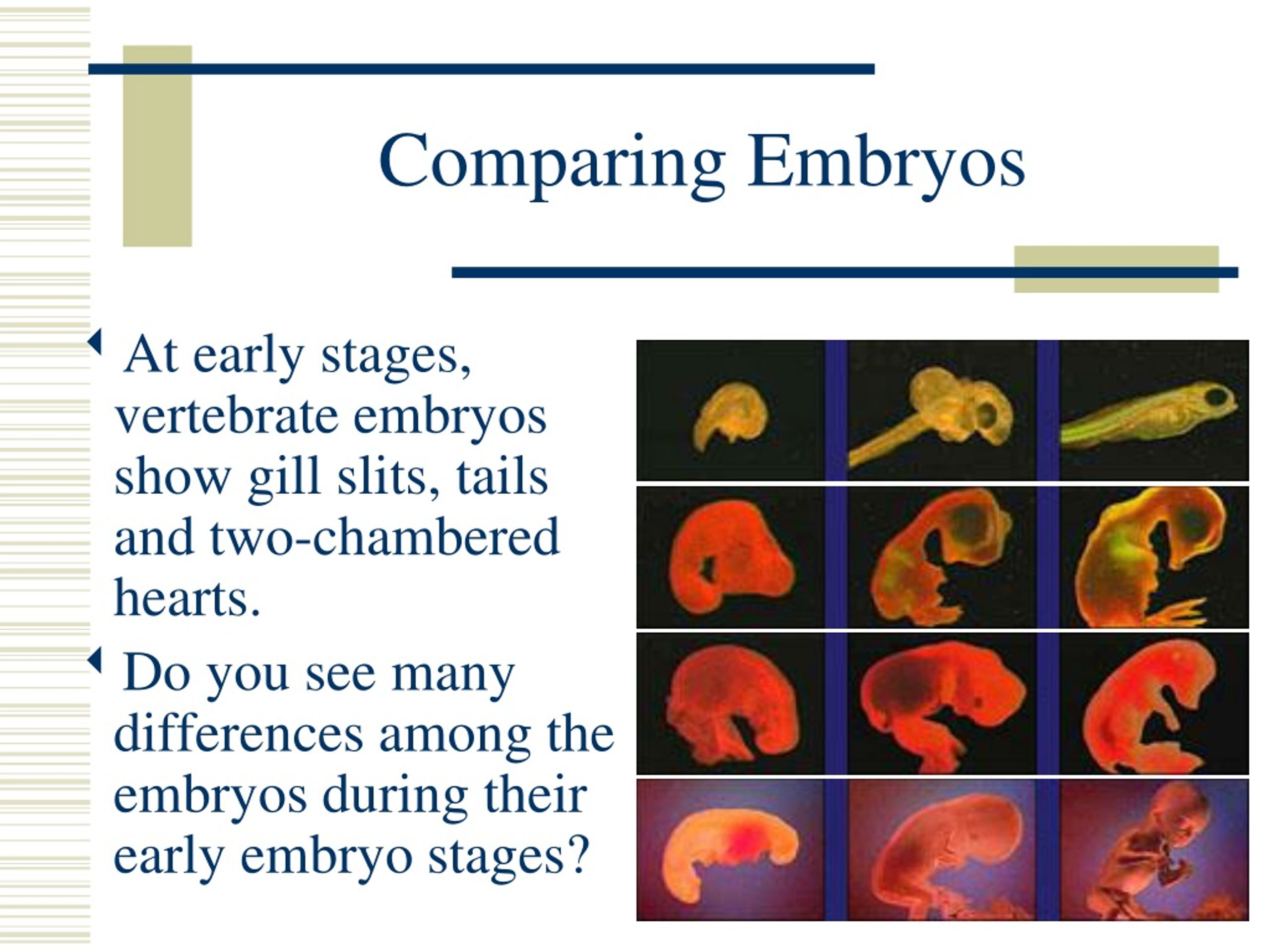 Comparing Embryos

At early stages, vertebrate embryos show gill slits, tails and two-chambered hearts.

Do you see many differences among the embryos during their early embryo stages?